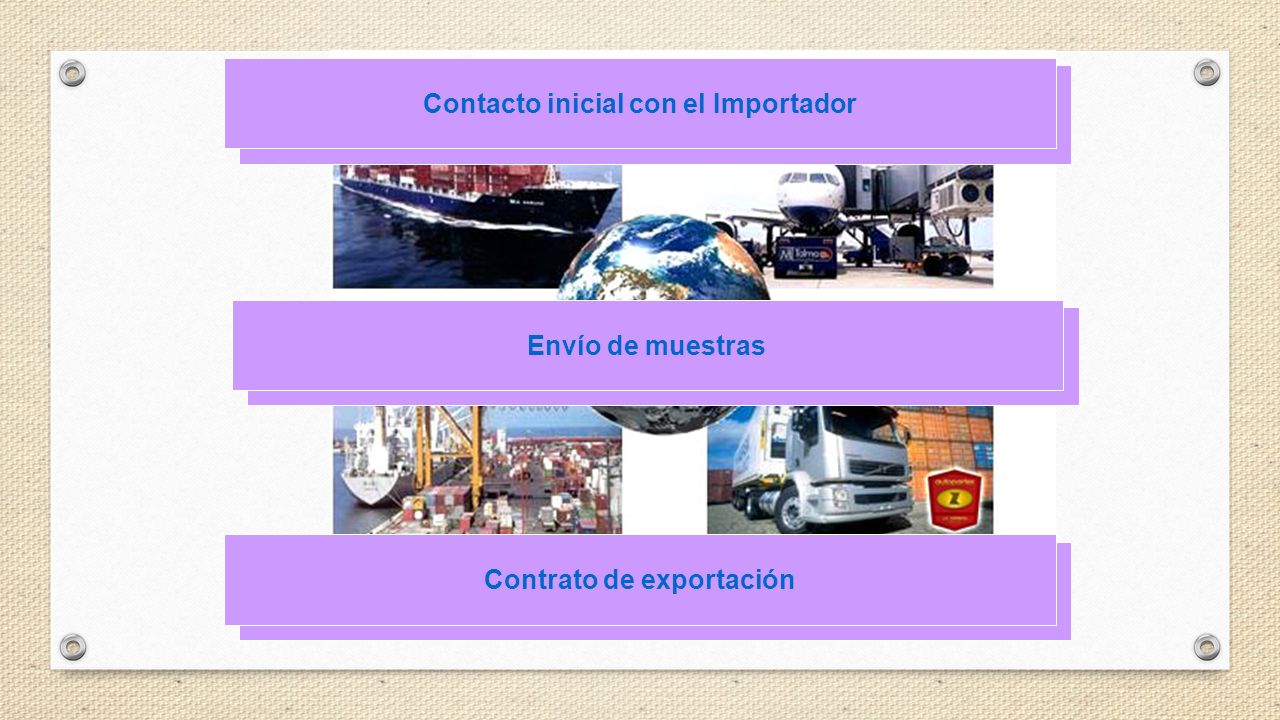 Contacto inicial con el Importador

Envío de muestras

Contrato de exportación